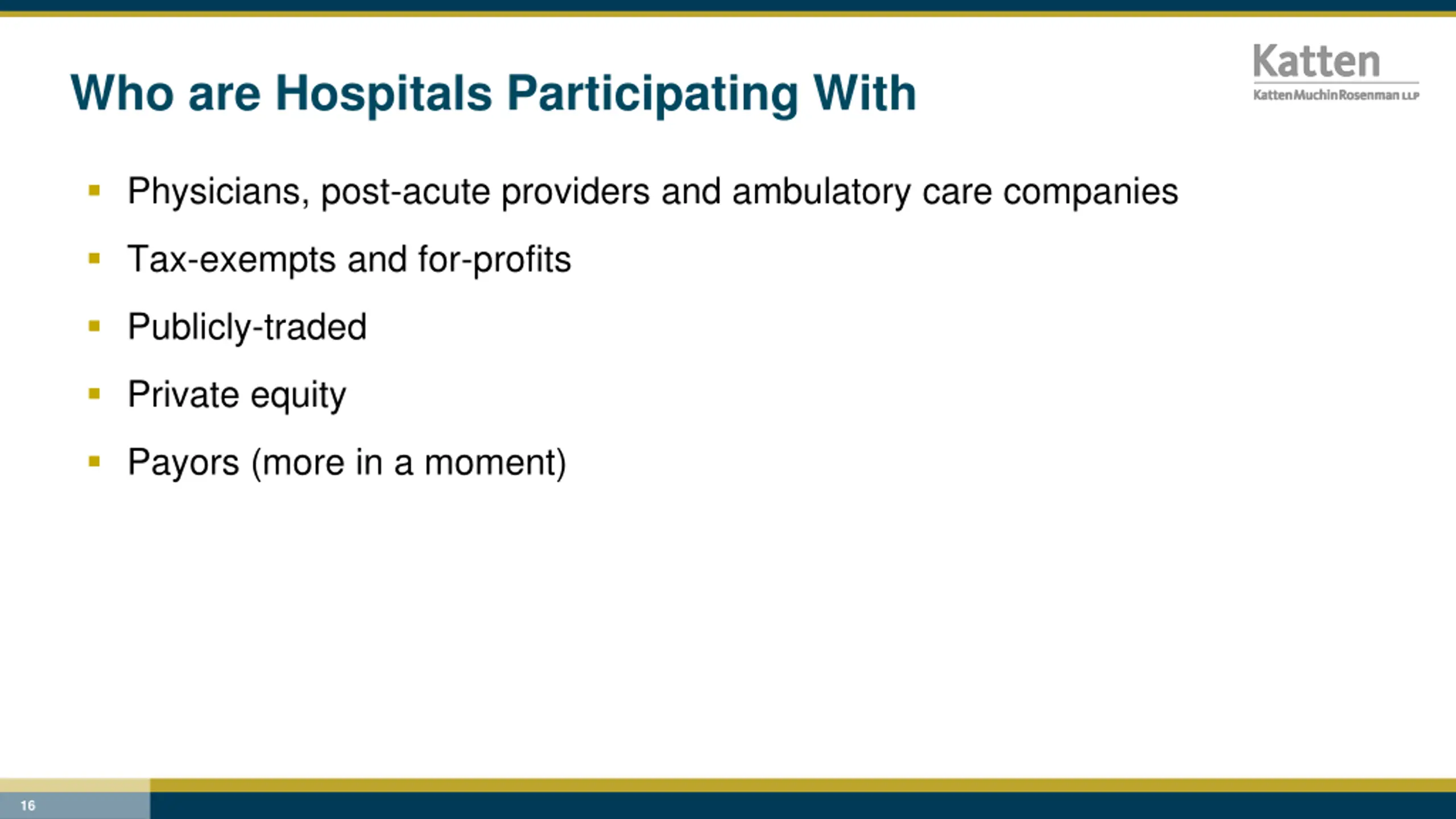 Who are Hospitals Participating With

Katten
KattenMuchinRosenman LLP

- Physicians, post-acute providers and ambulatory care companies
- Tax-exempts and for-profits
- Publicly-traded
- Private equity
- Payors (more in a moment)

16